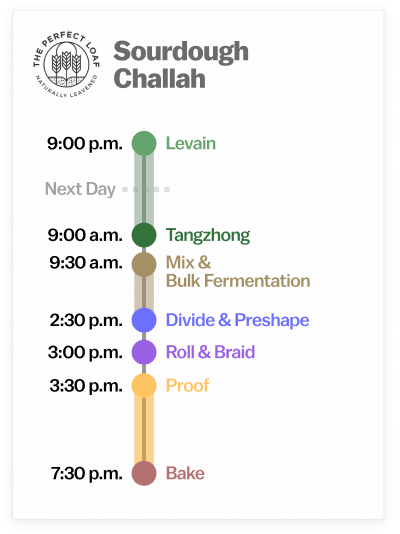 THE PERFECT LOAF
NATURALLY LEAVENED

Sourdough Challah

9:00 p.m. Levain

Next Day

9:00 a.m. Tangzhong

9:30 a.m. Mix & Bulk Fermentation

2:30 p.m. Divide & Preshape

3:00 p.m. Roll & Braid

3:30 p.m. Proof

7:30 p.m. Bake